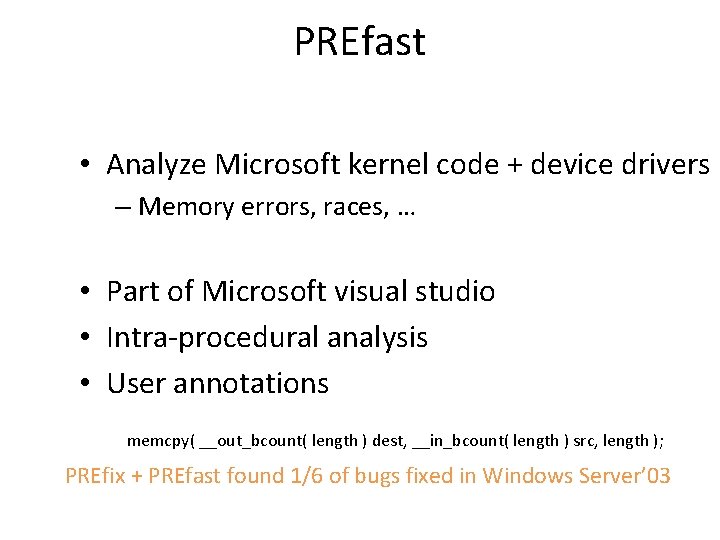 PREfast

• Analyze Microsoft kernel code + device drivers
– Memory errors, races, …

• Part of Microsoft visual studio
• Intra-procedural analysis
• User annotations

memcpy( __out_bcount( length ) dest, __in_bcount( length ) src, length );

PREfix + PREfast found 1/6 of bugs fixed in Windows Server'03